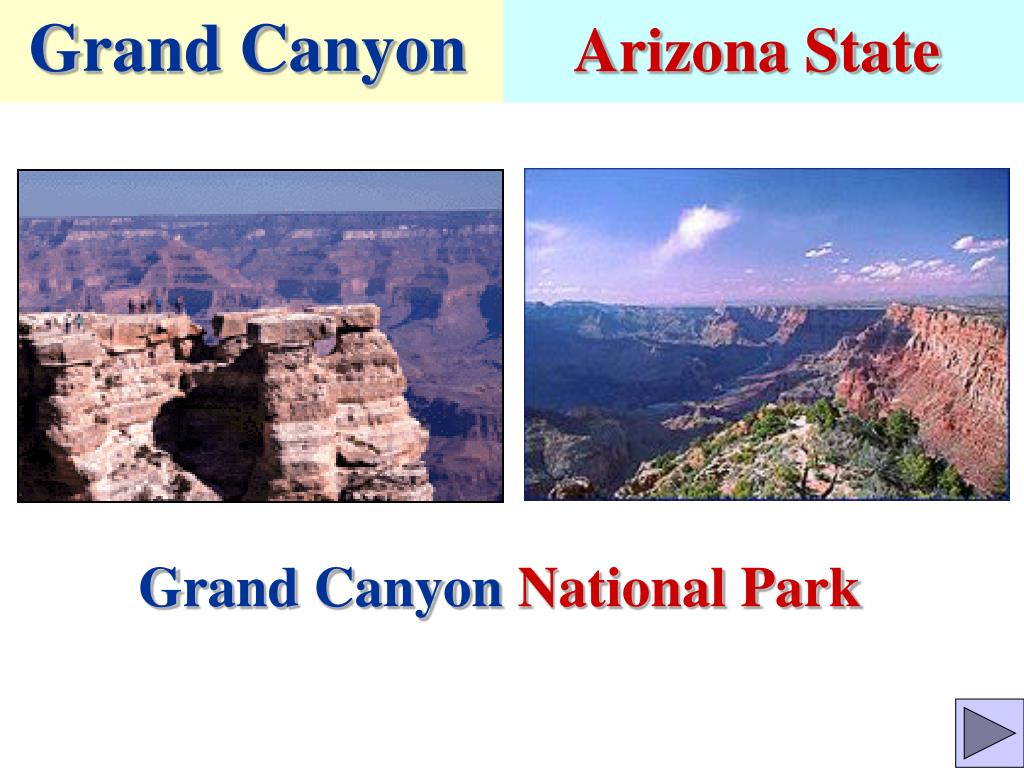 Grand Canyon

Arizona State

Grand Canyon National Park